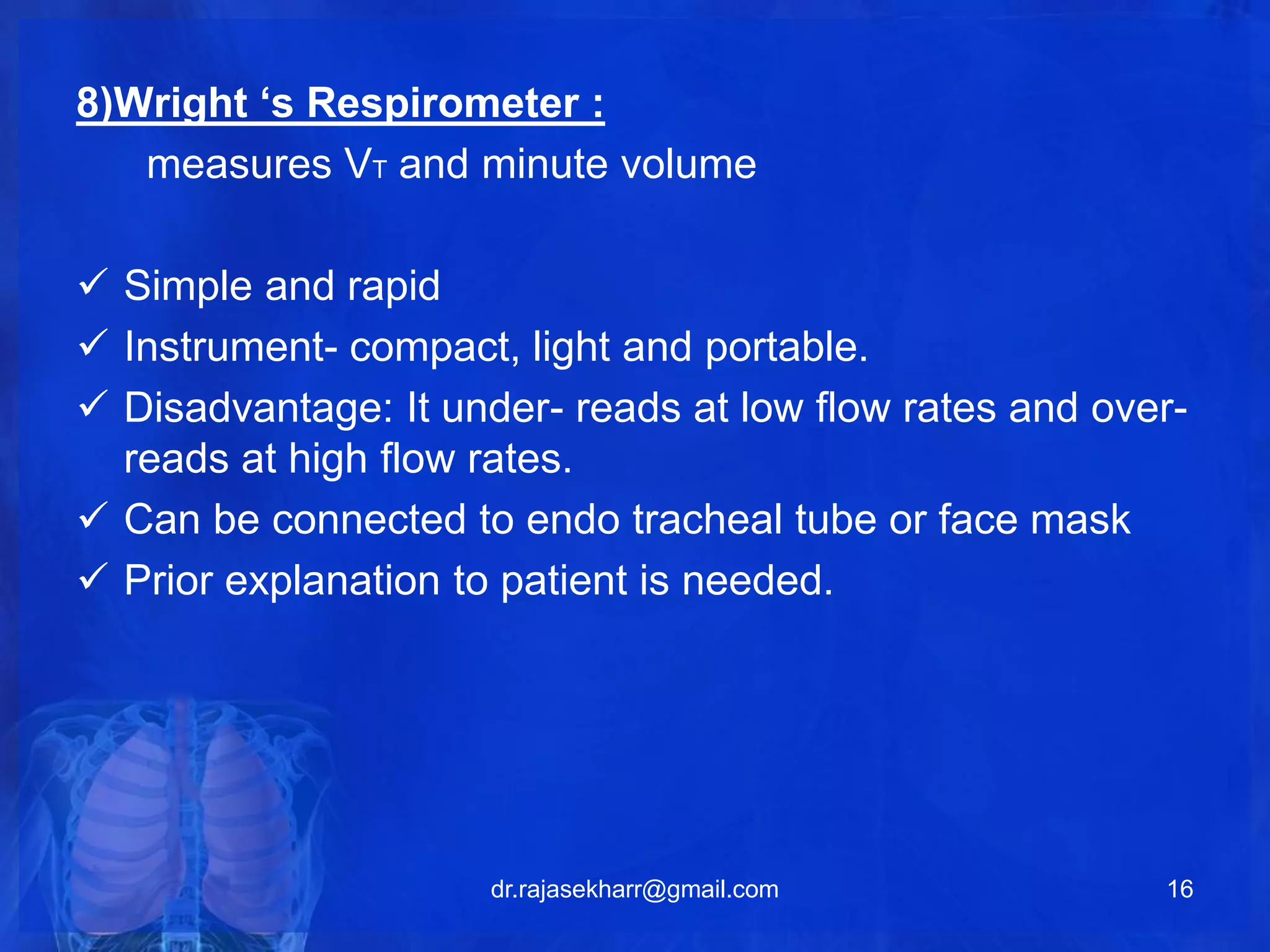 8)Wright ‘s Respirometer :

measures $V_T$ and minute volume

✓ Simple and rapid
✓ Instrument- compact, light and portable.
✓ Disadvantage: It under- reads at low flow rates and over-reads at high flow rates.
✓ Can be connected to endo tracheal tube or face mask
✓ Prior explanation to patient is needed.

dr.rajasekharr@gmail.com

16